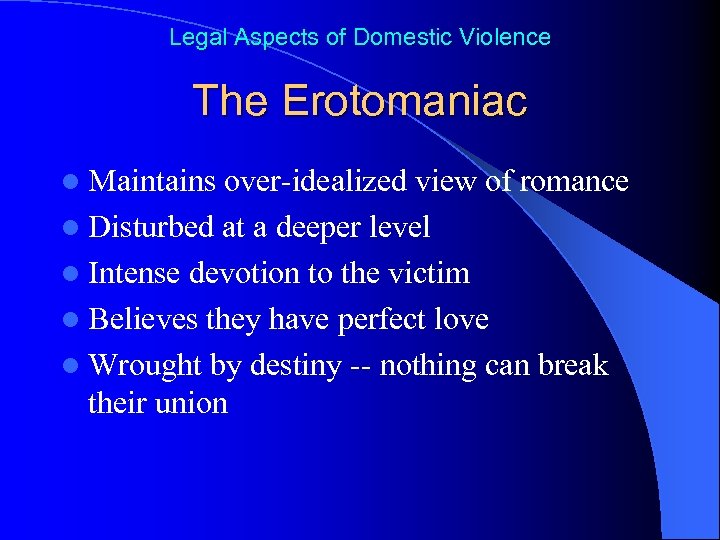 Legal Aspects of Domestic Violence

The Erotomaniac

- Maintains over-idealized view of romance
- Disturbed at a deeper level
- Intense devotion to the victim
- Believes they have perfect love
- Wrought by destiny -- nothing can break their union